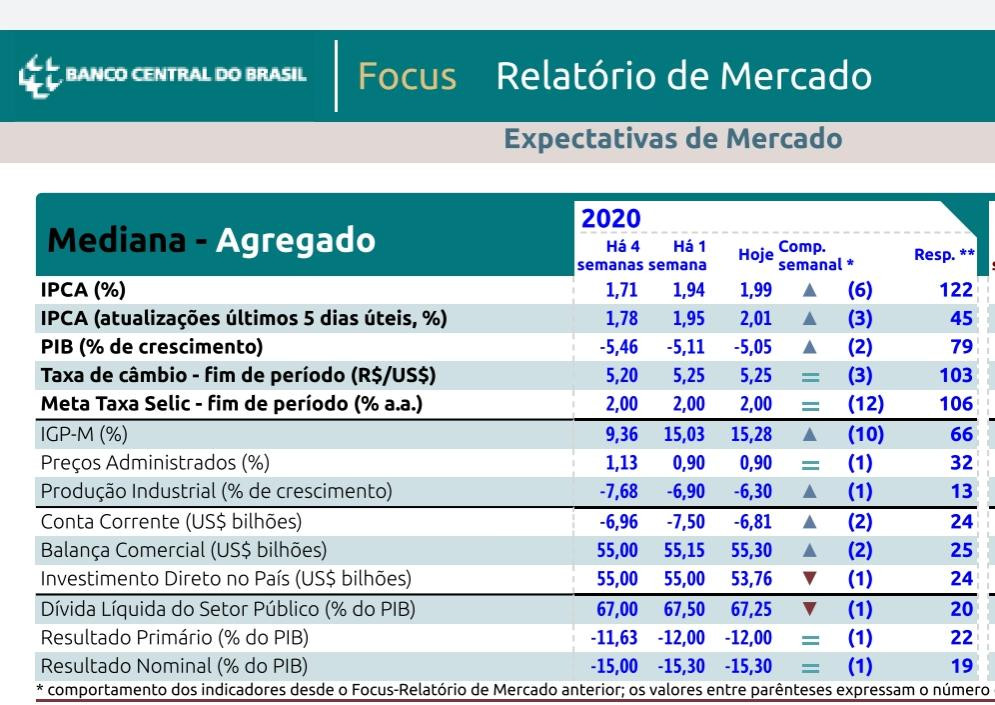 BANCO CENTRAL DO BRASIL Focus Relatório de Mercado

Expectativas de Mercado

| Mediana - Agregado | 2020 Há 4 semanas | Há 1 semana | Hoje | Comp. semanal * | | Resp. ** |
|---|---|---|---|---|---|---|
| IPCA (%) | 1,71 | 1,94 | 1,99 | ▲ | (6) | 122 |
| IPCA (atualizações últimos 5 dias úteis, %) | 1,78 | 1,95 | 2,01 | ▲ | (3) | 45 |
| PIB (% de crescimento) | -5,46 | -5,11 | -5,05 | ▲ | (2) | 79 |
| Taxa de câmbio - fim de período (R$/US$) | 5,20 | 5,25 | 5,25 | = | (3) | 103 |
| Meta Taxa Selic - fim de período (% a.a.) | 2,00 | 2,00 | 2,00 | = | (12) | 106 |
| IGP-M (%) | 9,36 | 15,03 | 15,28 | ▲ | (10) | 66 |
| Preços Administrados (%) | 1,13 | 0,90 | 0,90 | = | (1) | 32 |
| Produção Industrial (% de crescimento) | -7,68 | -6,90 | -6,30 | ▲ | (1) | 13 |
| Conta Corrente (US$ bilhões) | -6,96 | -7,50 | -6,81 | ▲ | (2) | 24 |
| Balança Comercial (US$ bilhões) | 55,00 | 55,15 | 55,30 | ▲ | (2) | 25 |
| Investimento Direto no País (US$ bilhões) | 55,00 | 55,00 | 53,76 | ▼ | (1) | 24 |
| Dívida Líquida do Setor Público (% do PIB) | 67,00 | 67,50 | 67,25 | ▼ | (1) | 20 |
| Resultado Primário (% do PIB) | -11,63 | -12,00 | -12,00 | = | (1) | 22 |
| Resultado Nominal (% do PIB) | -15,00 | -15,30 | -15,30 | = | (1) | 19 |

* comportamento dos indicadores desde o Focus-Relatório de Mercado anterior; os valores entre parênteses expressam o número